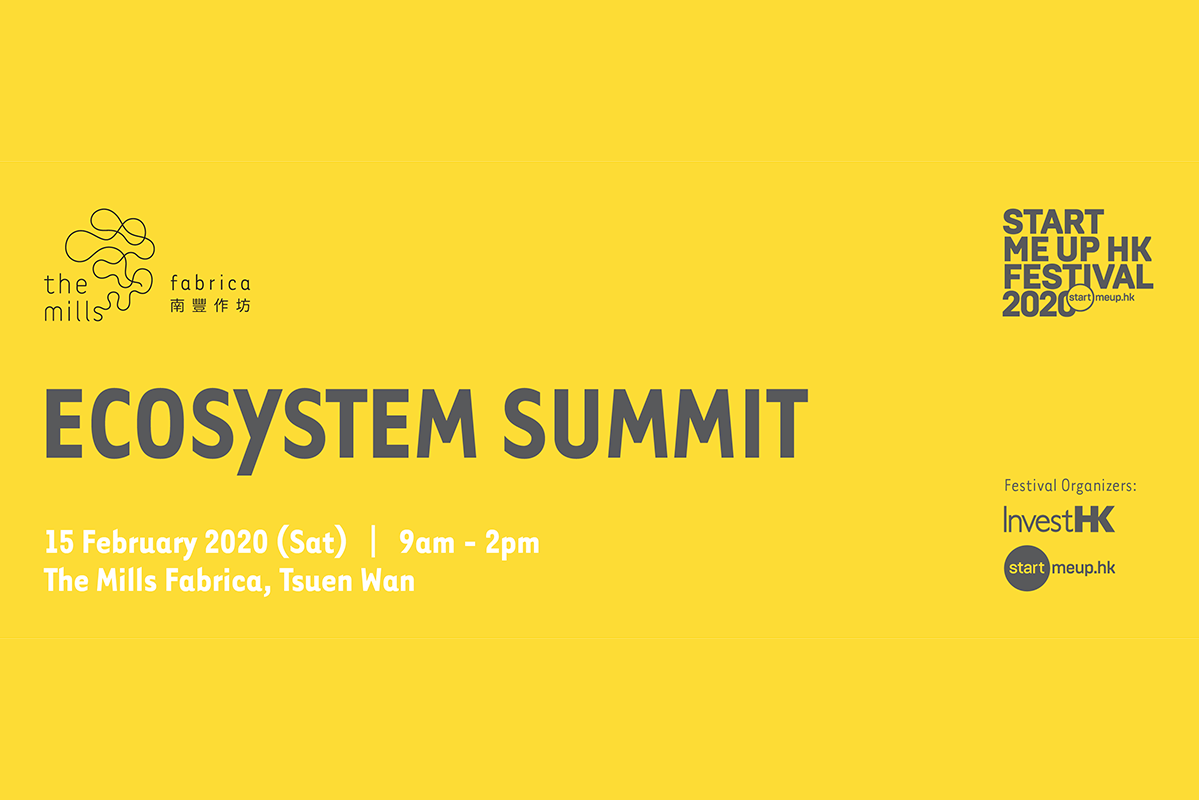 the mills fabrica
南豐作坊

START ME UP HK FESTIVAL 2020
startmeup.hk

ECOSYSTEM SUMMIT

15 February 2020 (Sat) | 9am - 2pm
The Mills Fabrica, Tsuen Wan

Festival Organizers:
InvestHK
startmeup.hk